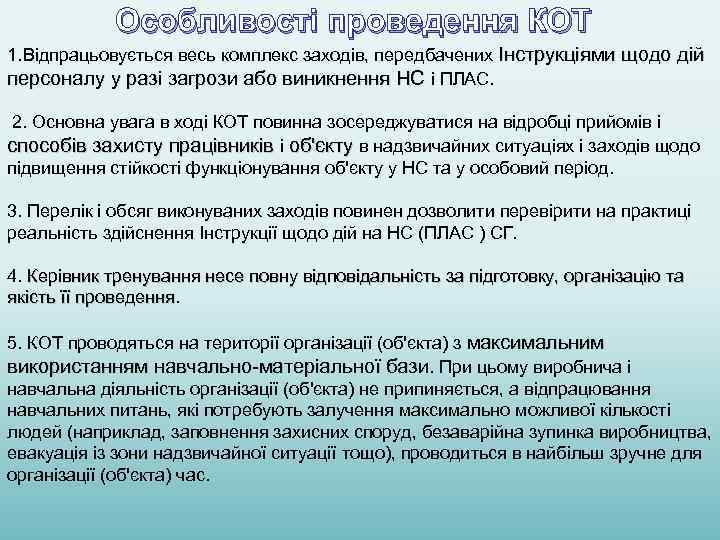 Особливості проведення КОТ

1.Відпрацьовується весь комплекс заходів, передбачених Інструкціями щодо дій персоналу у разі загрози або виникнення НС і ПЛАС.

2. Основна увага в ході КОТ повинна зосереджуватися на відробці прийомів і способів захисту працівників і об'єкту в надзвичайних ситуаціях і заходів щодо підвищення стійкості функціонування об'єкту у НС та у особовий період.

3. Перелік і обсяг виконуваних заходів повинен дозволити перевірити на практиці реальність здійснення Інструкції щодо дій на НС (ПЛАС ) СГ.

4. Керівник тренування несе повну відповідальність за підготовку, організацію та якість її проведення.

5. КОТ проводяться на території організації (об'єкта) з максимальним використанням навчально-матеріальної бази. При цьому виробнича і навчальна діяльність організації (об'єкта) не припиняється, а відпрацювання навчальних питань, які потребують залучення максимально можливої кількості людей (наприклад, заповнення захисних споруд, безаварійна зупинка виробництва, евакуація із зони надзвичайної ситуації тощо), проводиться в найбільш зручне для організації (об'єкта) час.